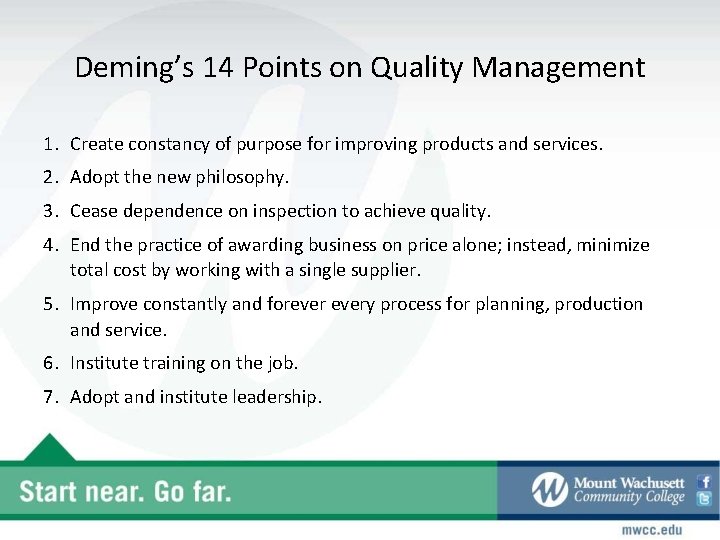 Deming's 14 Points on Quality Management

1. Create constancy of purpose for improving products and services.
2. Adopt the new philosophy.
3. Cease dependence on inspection to achieve quality.
4. End the practice of awarding business on price alone; instead, minimize total cost by working with a single supplier.
5. Improve constantly and forever every process for planning, production and service.
6. Institute training on the job.
7. Adopt and institute leadership.

Start near. Go far.

Mount Wachusett Community College

mwcc.edu